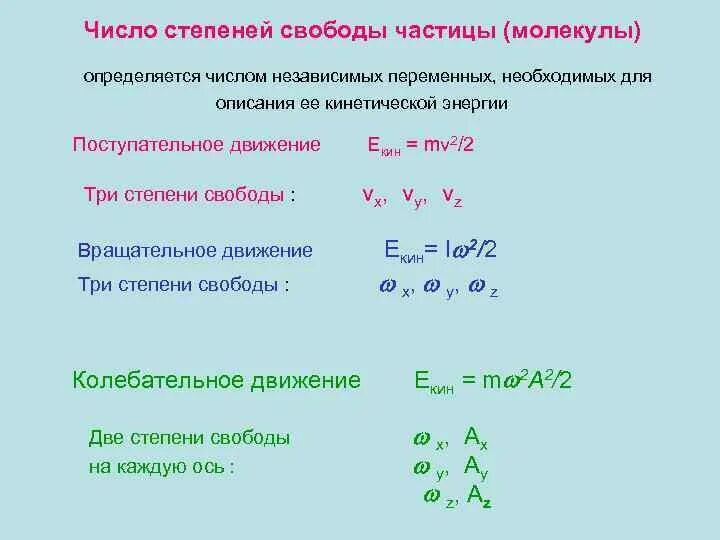 Число степеней свободы частицы (молекулы)

определяется числом независимых переменных, необходимых для описания ее кинетической энергии

Поступательное движение $E_{кин} = mv^2/2$

Три степени свободы : $v_x$, $v_y$, $v_z$

Вращательное движение $E_{кин} = I\omega^2/2$

Три степени свободы : $\omega_x$, $\omega_y$, $\omega_z$

Колебательное движение $E_{кин} = m\omega^2A^2/2$

Две степени свободы на каждую ось : $\omega_x$, $A_x$ $\omega_y$, $A_y$ $\omega_z$, $A_z$